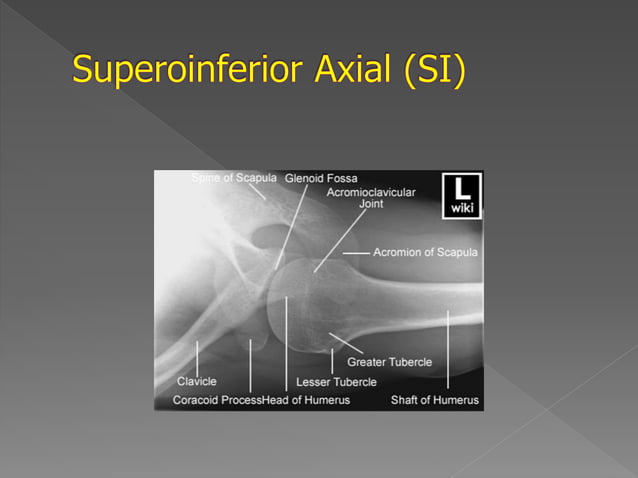 Superoinferior Axial (SI)

Spine of Scapula
Glenoid Fossa
Acromioclavicular Joint
L wiki
Acromion of Scapula
Greater Tubercle
Clavicle
Lesser Tubercle
Coracoid Process
Head of Humerus
Shaft of Humerus